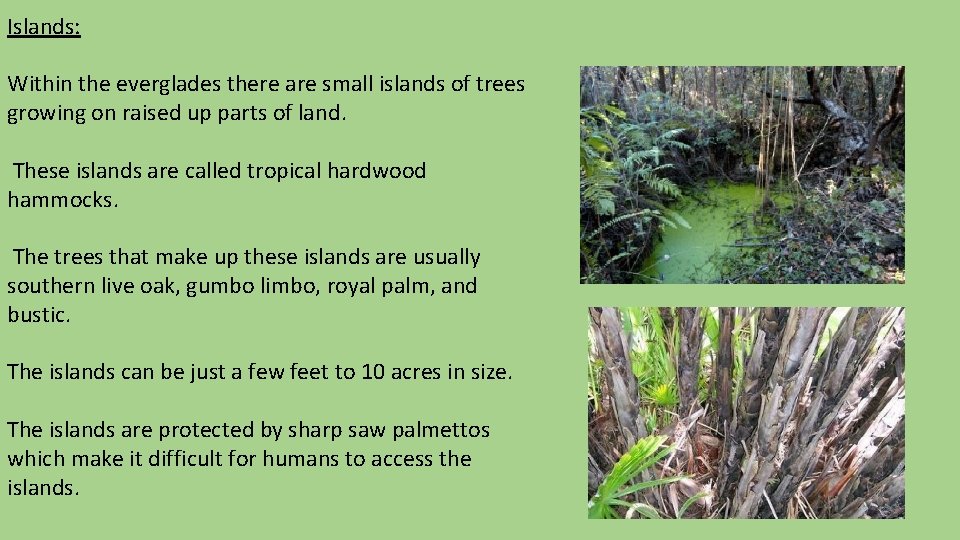 Islands:

Within the everglades there are small islands of trees growing on raised up parts of land.

These islands are called tropical hardwood hammocks.

The trees that make up these islands are usually southern live oak, gumbo limbo, royal palm, and bustic.

The islands can be just a few feet to 10 acres in size.

The islands are protected by sharp saw palmettos which make it difficult for humans to access the islands.